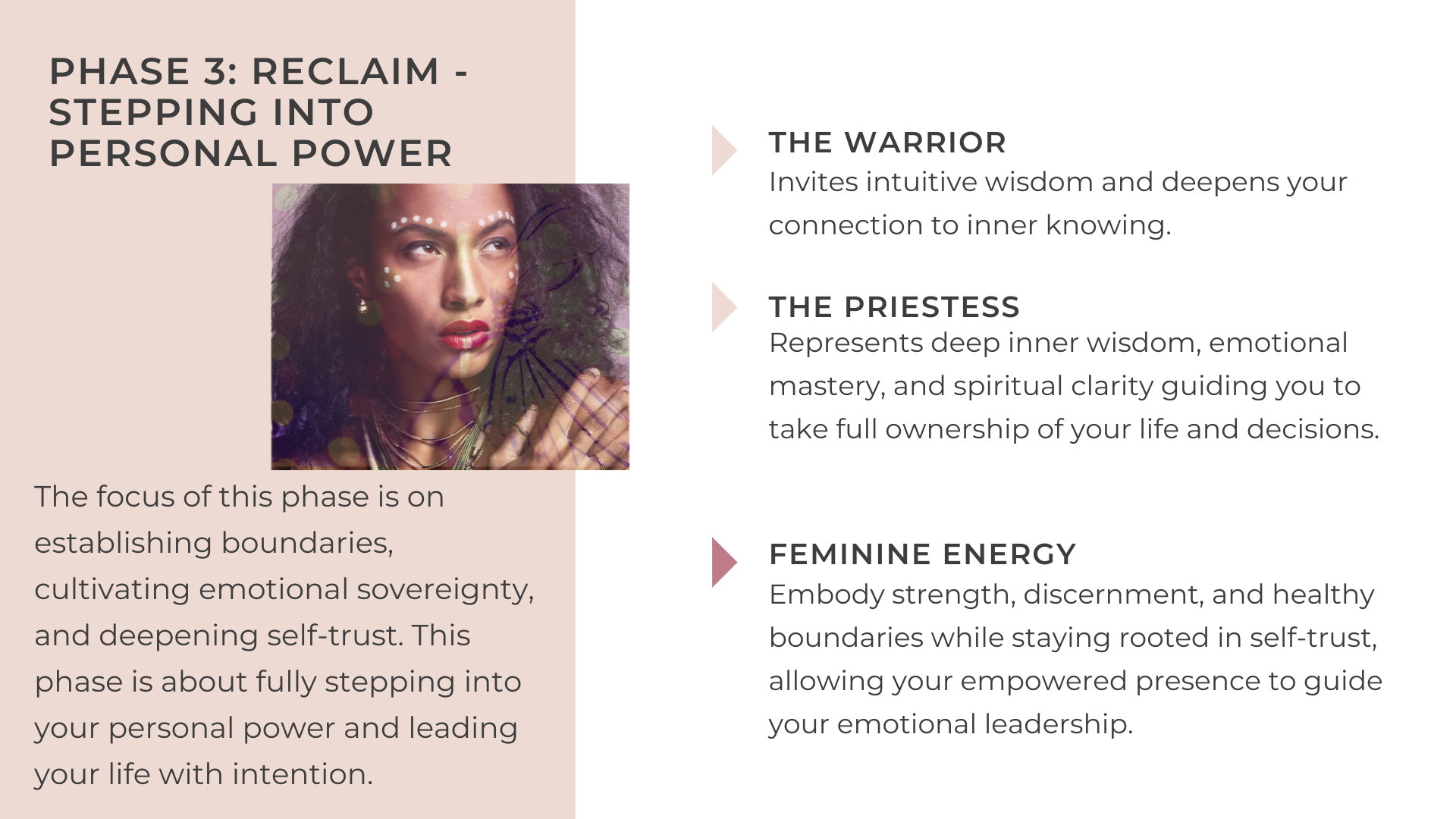 PHASE 3: RECLAIM - STEPPING INTO PERSONAL POWER

The focus of this phase is on establishing boundaries, cultivating emotional sovereignty, and deepening self-trust. This phase is about fully stepping into your personal power and leading your life with intention.

THE WARRIOR
Invites intuitive wisdom and deepens your connection to inner knowing.

THE PRIESTESS
Represents deep inner wisdom, emotional mastery, and spiritual clarity guiding you to take full ownership of your life and decisions.

FEMININE ENERGY
Embody strength, discernment, and healthy boundaries while staying rooted in self-trust, allowing your empowered presence to guide your emotional leadership.